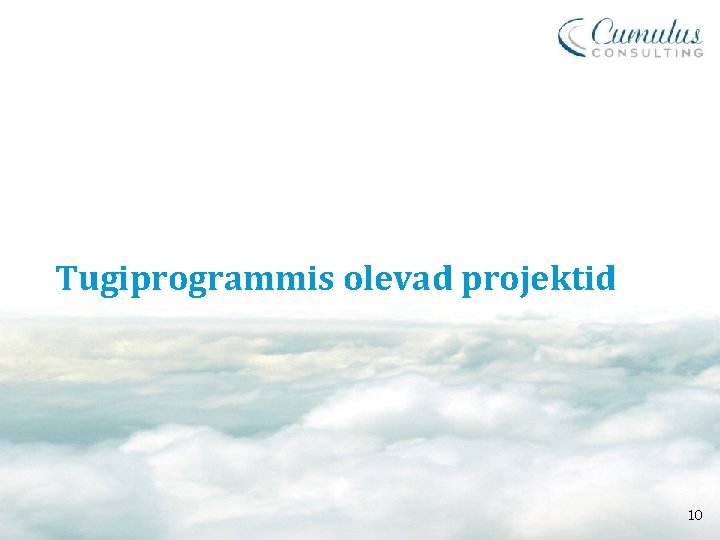 Cumulus
CONSULTING

Tugiprogrammis olevad projektid

10